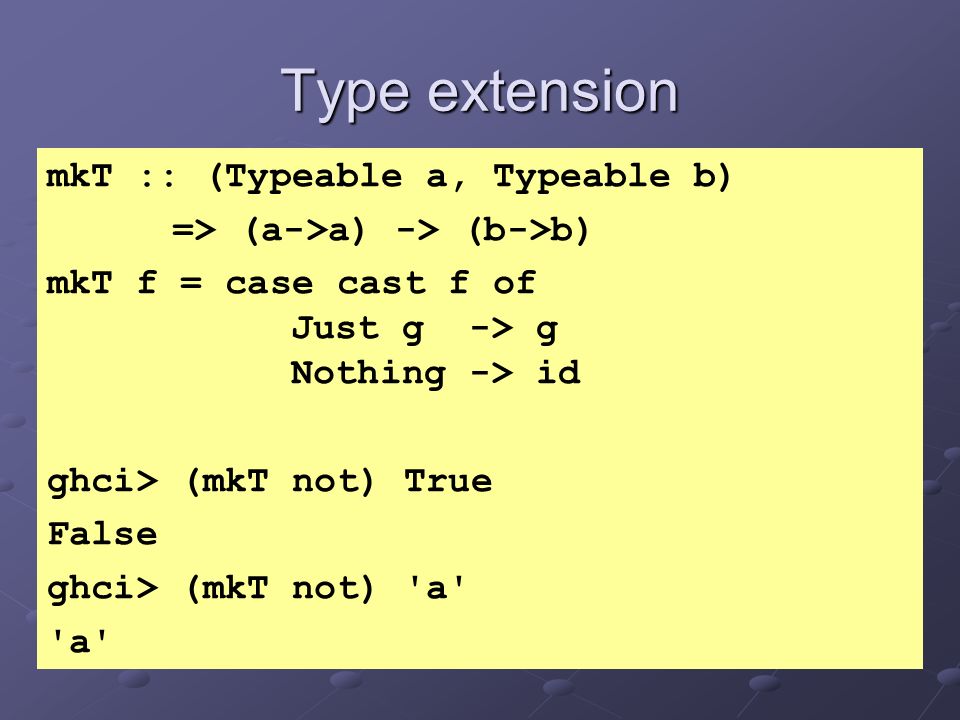 Type extension

mkT :: (Typeable a, Typeable b)
      => (a->a) -> (b->b)
mkT f = case cast f of
            Just g  -> g
            Nothing -> id

ghci> (mkT not) True
False
ghci> (mkT not) 'a'
'a'